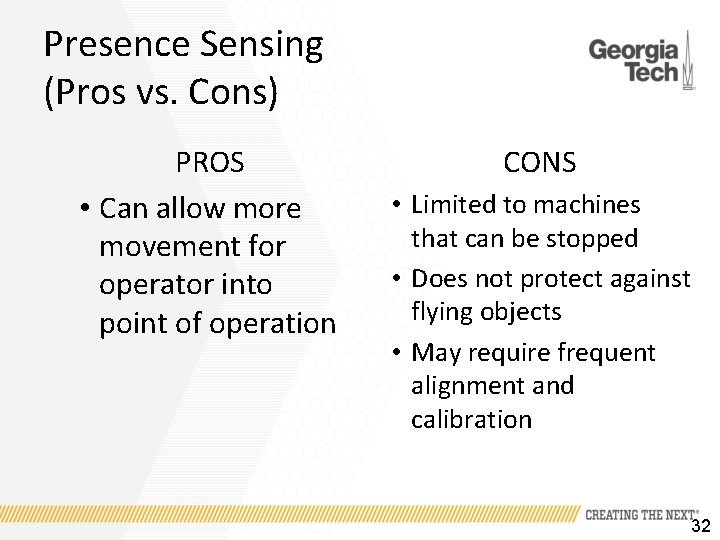 Presence Sensing
(Pros vs. Cons)

Georgia Tech

PROS

• Can allow more movement for operator into point of operation

CONS

• Limited to machines that can be stopped
• Does not protect against flying objects
• May require frequent alignment and calibration

CREATING THE NEXT®

32